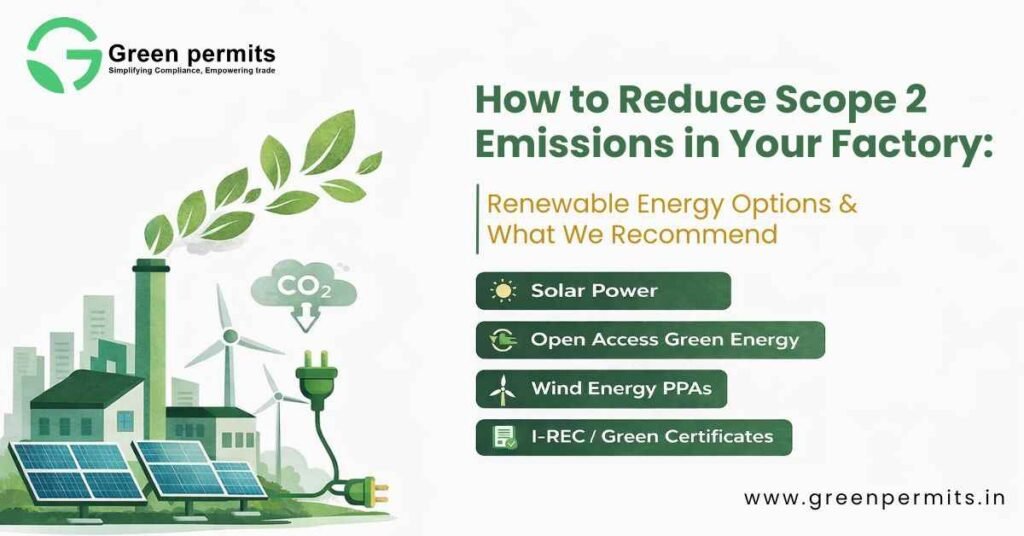 Green permits
Simplifying Compliance, Empowering trade

How to Reduce Scope 2 Emissions in Your Factory:

Renewable Energy Options & What We Recommend

$CO_2$

Solar Power

Open Access Green Energy

Wind Energy PPAs

I-REC / Green Certificates

www.greenpermits.in